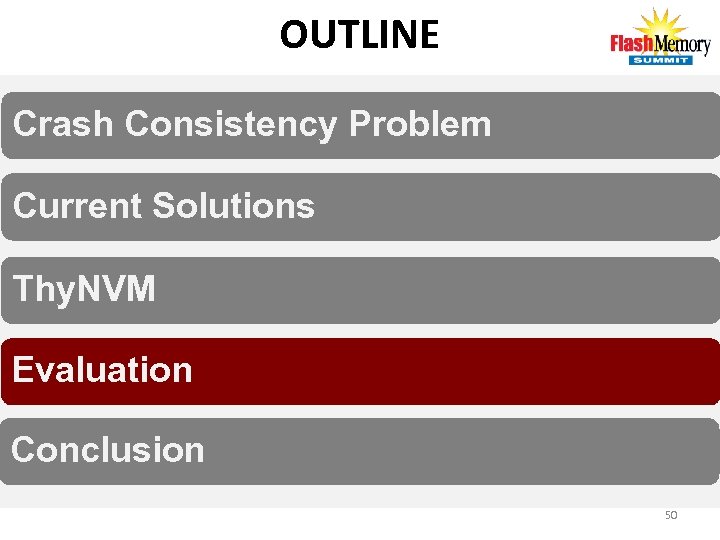 OUTLINE

Flash Memory SUMMIT

Crash Consistency Problem

Current Solutions

ThyNVM

Evaluation

Conclusion

50